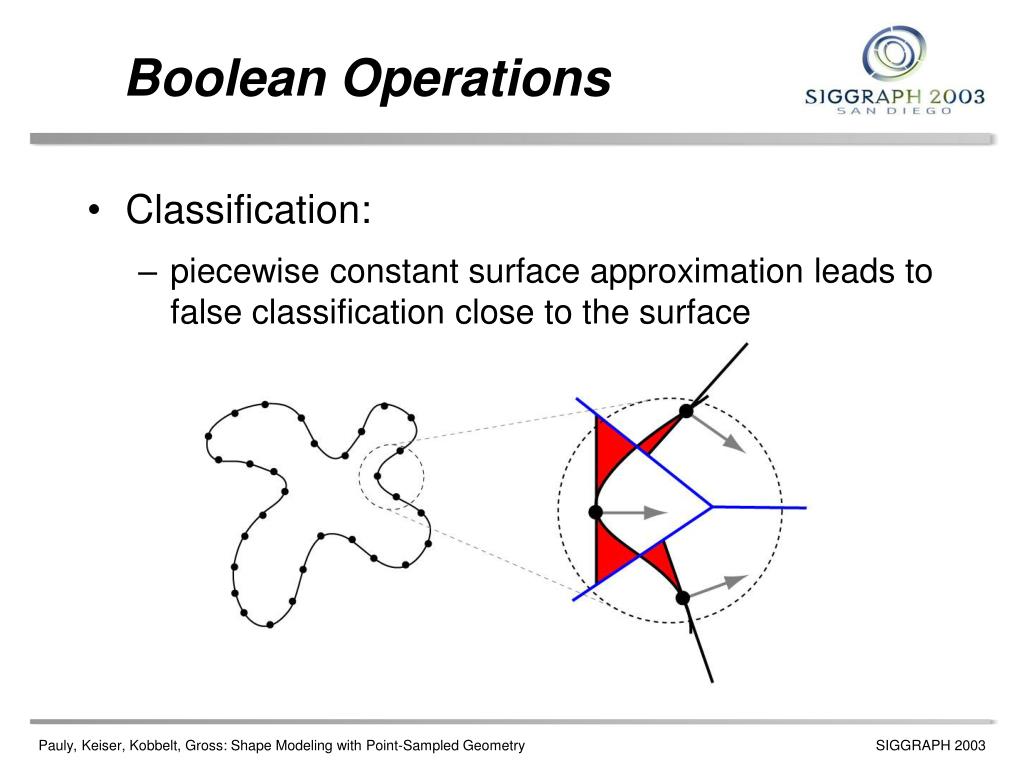 Boolean Operations

SIGGRAPH 2003
SAN DIEGO

• Classification:

– piecewise constant surface approximation leads to false classification close to the surface

Pauly, Keiser, Kobbelt, Gross: Shape Modeling with Point-Sampled Geometry

SIGGRAPH 2003